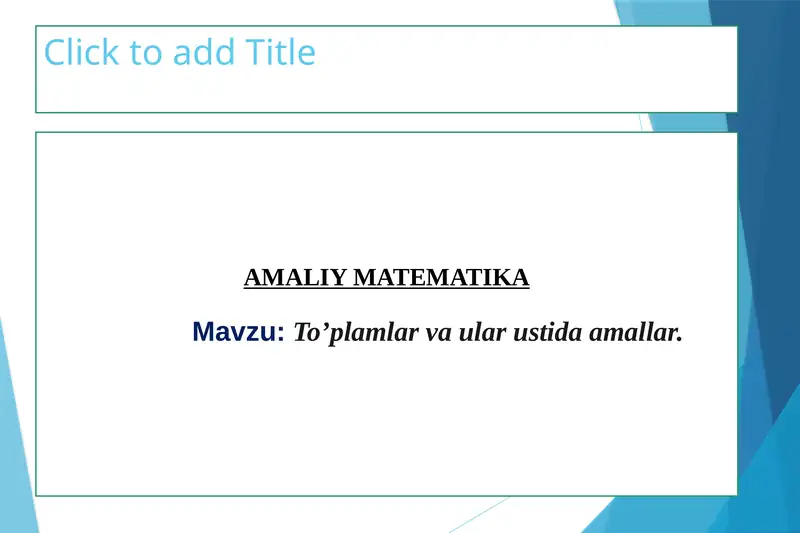 Click to add Title

AMALIY MATEMATIKA

Mavzu: To’plamlar va ular ustida amallar.